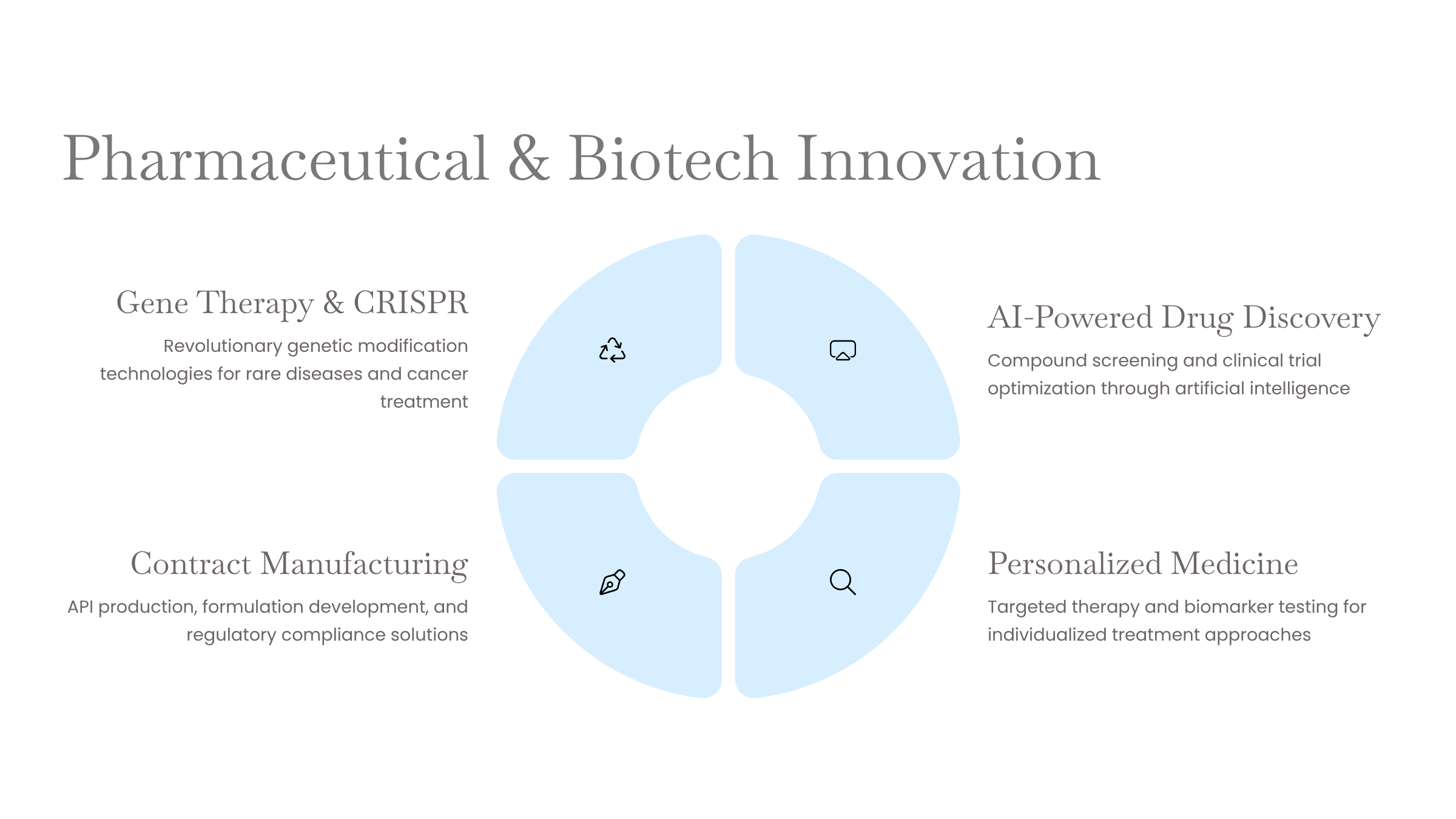 Pharmaceutical & Biotech Innovation

Gene Therapy & CRISPR

Revolutionary genetic modification technologies for rare diseases and cancer treatment

AI-Powered Drug Discovery

Compound screening and clinical trial optimization through artificial intelligence

Contract Manufacturing

API production, formulation development, and regulatory compliance solutions

Personalized Medicine

Targeted therapy and biomarker testing for individualized treatment approaches